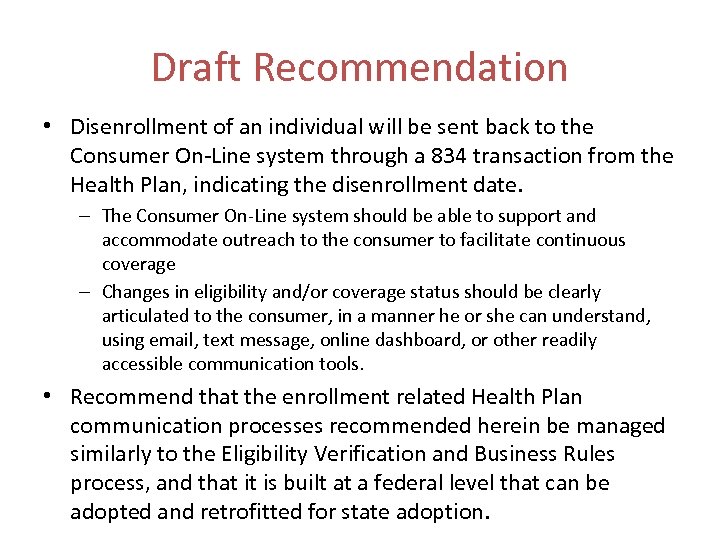 Draft Recommendation

• Disenrollment of an individual will be sent back to the Consumer On-Line system through a 834 transaction from the Health Plan, indicating the disenrollment date.
– The Consumer On-Line system should be able to support and accommodate outreach to the consumer to facilitate continuous coverage
– Changes in eligibility and/or coverage status should be clearly articulated to the consumer, in a manner he or she can understand, using email, text message, online dashboard, or other readily accessible communication tools.

• Recommend that the enrollment related Health Plan communication processes recommended herein be managed similarly to the Eligibility Verification and Business Rules process, and that it is built at a federal level that can be adopted and retrofitted for state adoption.